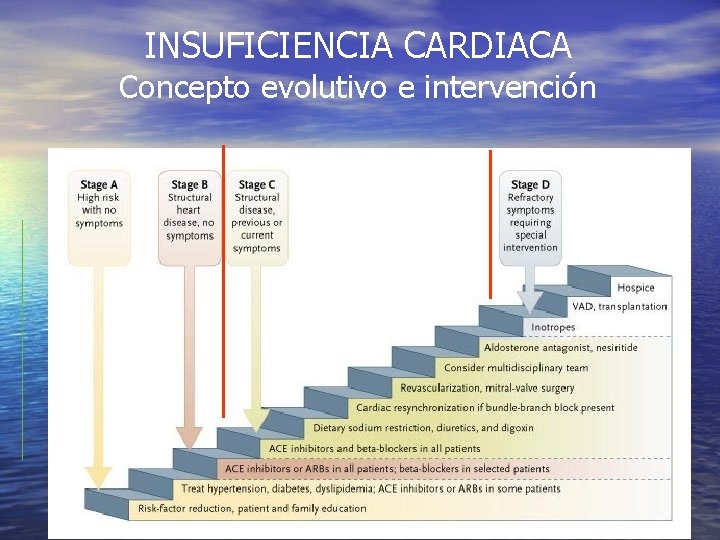 INSUFICIENCIA CARDIACA
Concepto evolutivo e intervención

Stage A
High risk with no symptoms

Stage B
Structural heart disease, no symptoms

Stage C
Structural disease, previous or current symptoms

Stage D
Refractory symptoms requiring special intervention

Hospice
VAD, transplantation
Inotropes
Aldosterone antagonist, nesiritide
Consider multidisciplinary team
Revascularization, mitral-valve surgery
Cardiac resynchronization if bundle-branch block present
Dietary sodium restriction, diuretics, and digoxin
ACE inhibitors and beta-blockers in all patients
ACE inhibitors or ARBs in all patients; beta-blockers in selected patients
Treat hypertension, diabetes, dyslipidemia; ACE inhibitors or ARBs in some patients
Risk-factor reduction, patient and family education